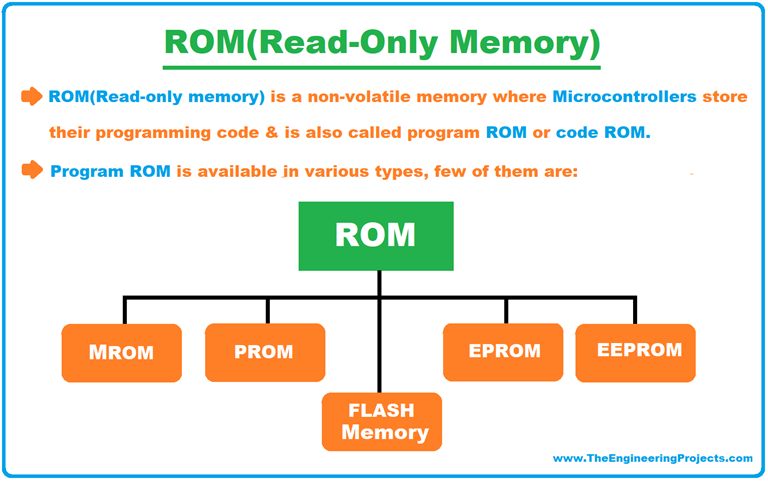 ROM(Read-Only Memory)

ROM(Read-only memory) is a non-volatile memory where Microcontrollers store their programming code & is also called program ROM or code ROM.

Program ROM is available in various types, few of them are:

ROM

MROM

PROM

FLASH Memory

EPROM

EEPROM

www.TheEngineeringProjects.com